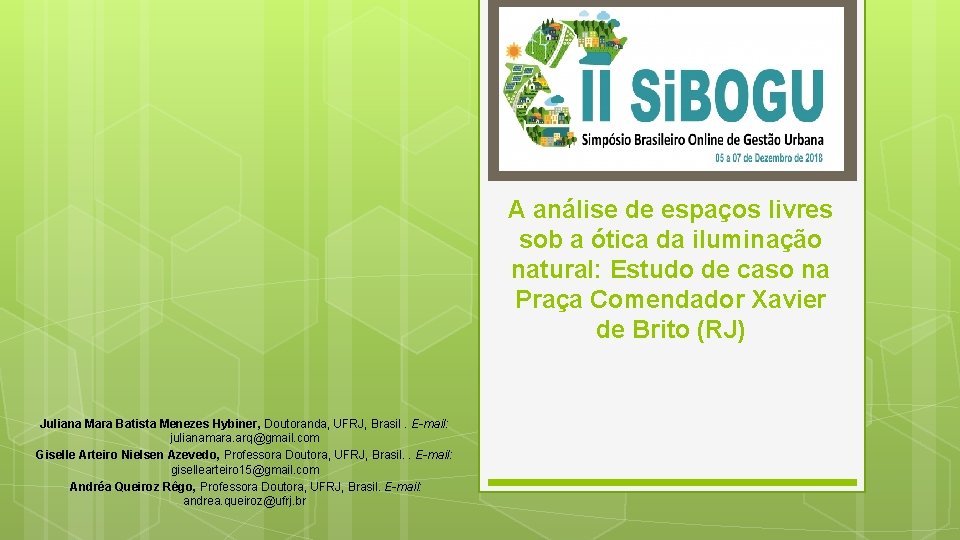 II SiBOGU
Simpósio Brasileiro Online de Gestão Urbana
05 a 07 de Dezembro de 2018

A análise de espaços livres sob a ótica da iluminação natural: Estudo de caso na Praça Comendador Xavier de Brito (RJ)

Juliana Mara Batista Menezes Hybiner, Doutoranda, UFRJ, Brasil . E-mail: julianamara.arq@gmail.com
Giselle Arteiro Nielsen Azevedo, Professora Doutora, UFRJ, Brasil. . E-mail: gisellearteiro15@gmail.com
Andréa Queiroz Rêgo, Professora Doutora, UFRJ, Brasil. E-mail: andrea.queiroz@ufrj.br